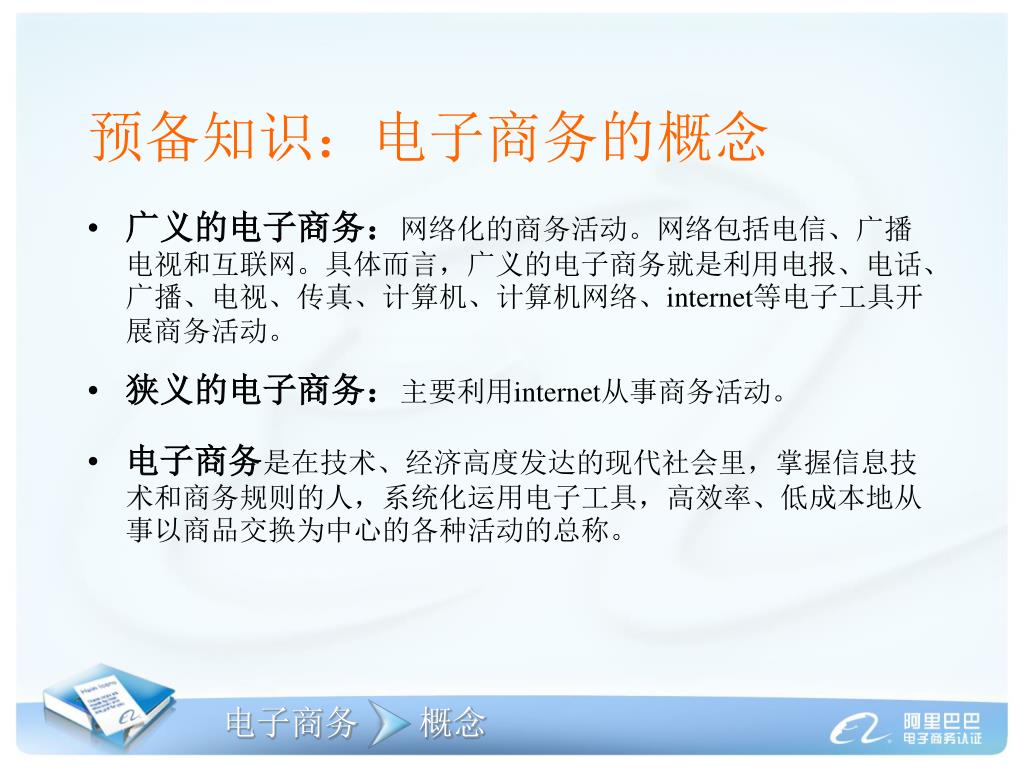 预备知识：电子商务的概念

• 广义的电子商务：网络化的商务活动。网络包括电信、广播电视和互联网。具体而言，广义的电子商务就是利用电报、电话、广播、电视、传真、计算机、计算机网络、internet等电子工具开展商务活动。

• 狭义的电子商务：主要利用internet从事商务活动。

• 电子商务是在技术、经济高度发达的现代社会里，掌握信息技术和商务规则的人，系统化运用电子工具，高效率、低成本地从事以商品交换为中心的各种活动的总称。

电子商务 概念

阿里巴巴
电子商务认证